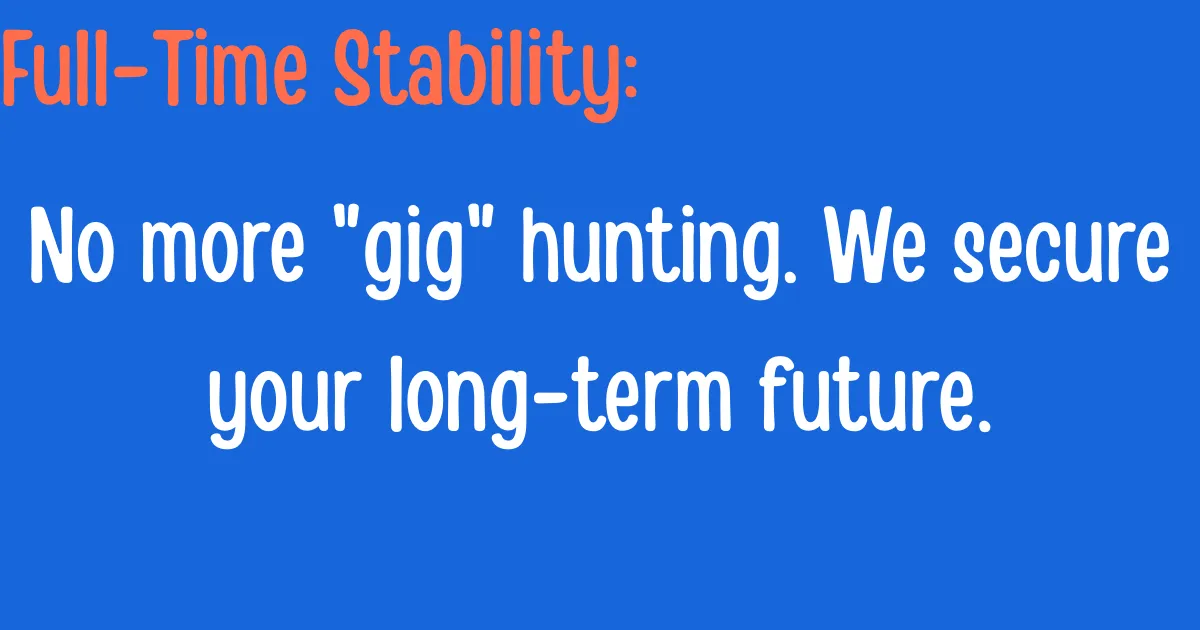 Full-Time Stability:

No more "gig" hunting. We secure your long-term future.